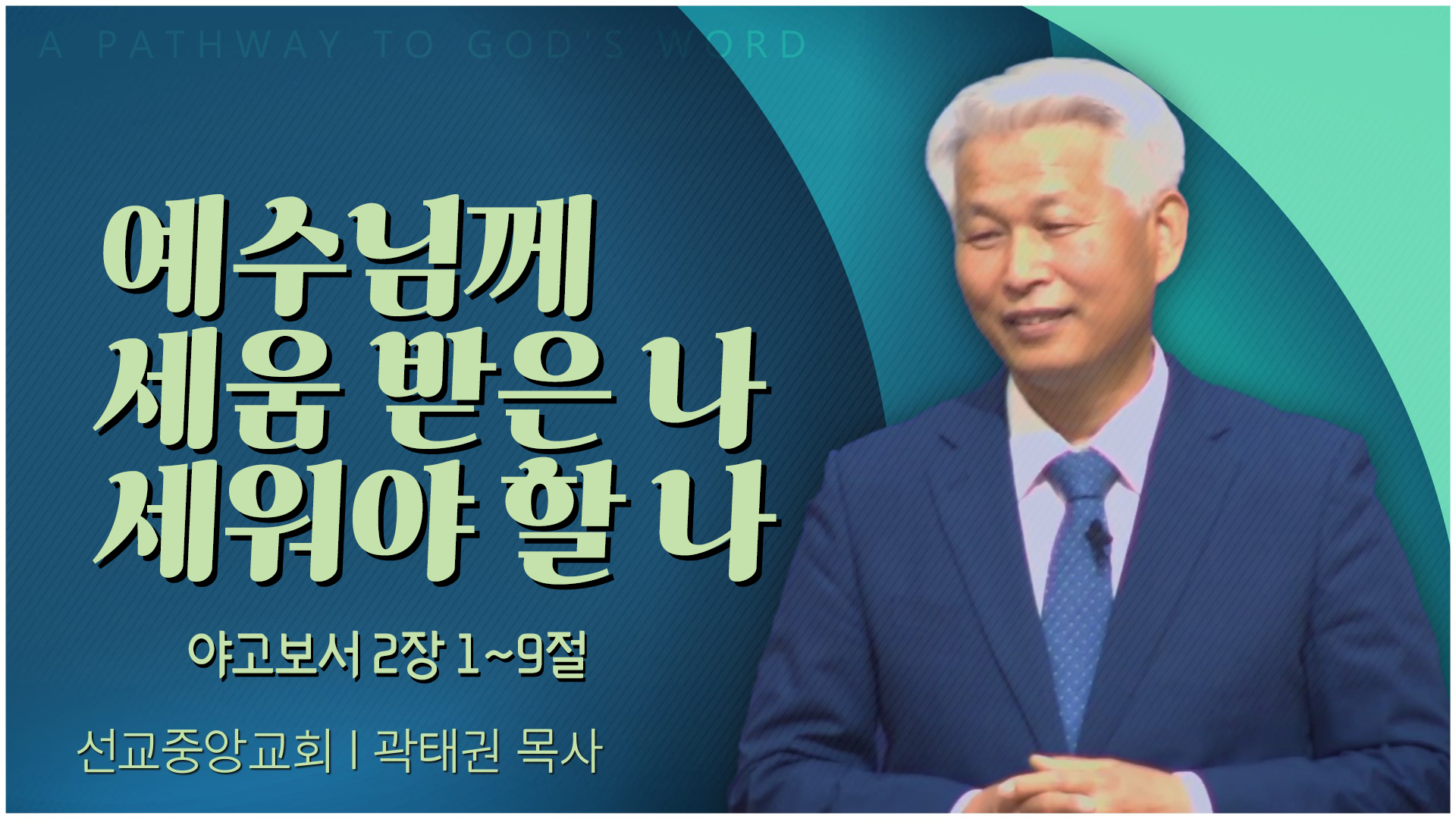 A PATHWAY TO GOD'S WORD

예수님께
세움 받은 나
세워야 할 나

야고보서 2장 1~9절

선교중앙교회 | 곽태권 목사